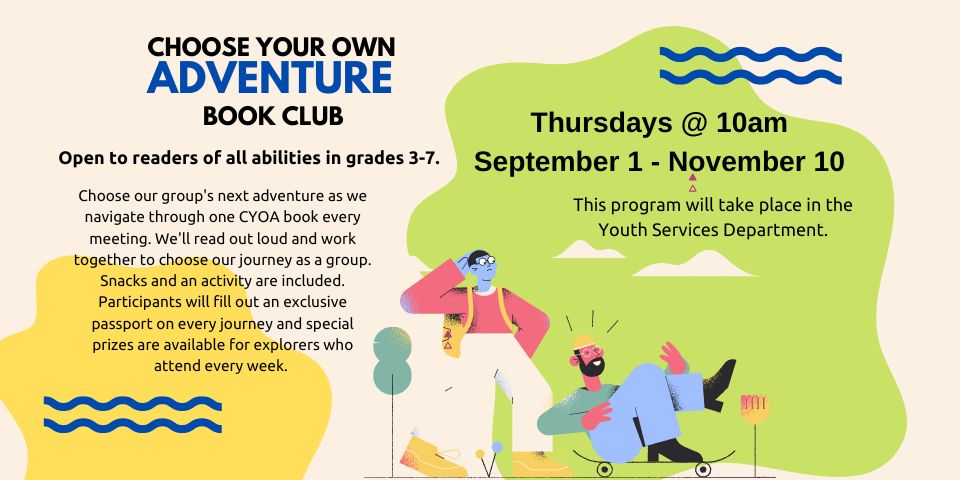 CHOOSE YOUR OWN
ADVENTURE
BOOK CLUB

Open to readers of all abilities in grades 3-7.

Choose our group's next adventure as we navigate through one CYOA book every meeting. We'll read out loud and work together to choose our journey as a group. Snacks and an activity are included. Participants will fill out an exclusive passport on every journey and special prizes are available for explorers who attend every week.

Thursdays @ 10am
September 1 - November 10

This program will take place in the Youth Services Department.